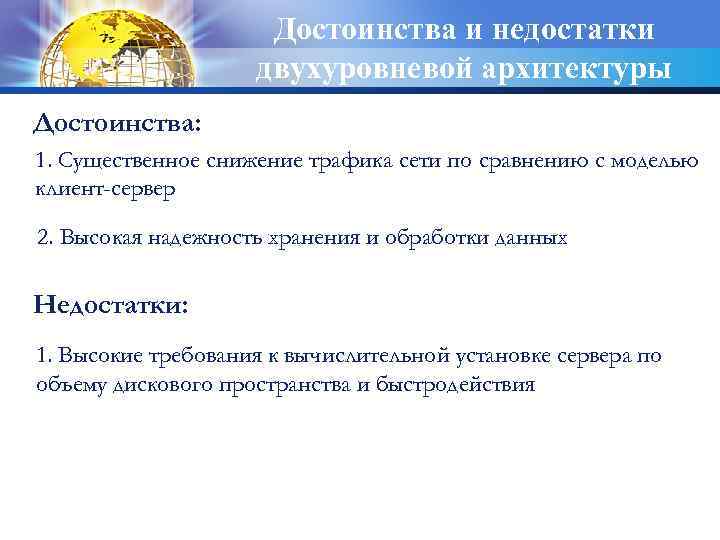 Достоинства и недостатки двухуровневой архитектуры

Достоинства:

1. Существенное снижение трафика сети по сравнению с моделью клиент-сервер

2. Высокая надежность хранения и обработки данных

Недостатки:

1. Высокие требования к вычислительной установке сервера по объему дискового пространства и быстродействия